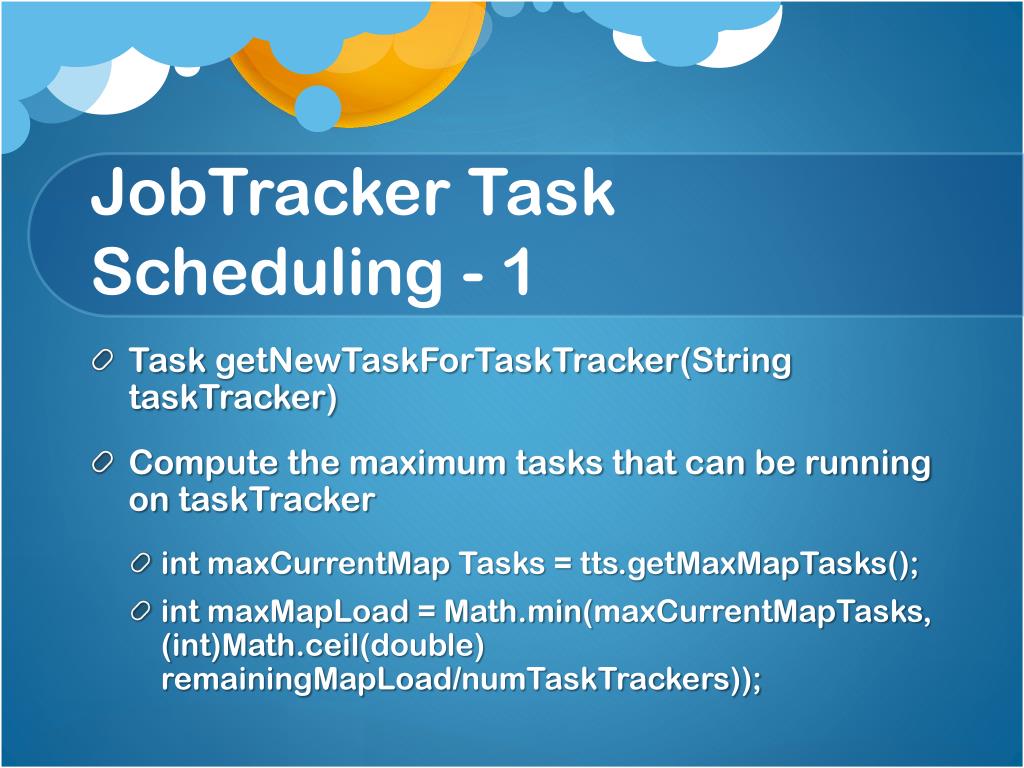 JobTracker Task Scheduling - 1

Task getNewTaskForTaskTracker(String taskTracker)

Compute the maximum tasks that can be running on taskTracker

int maxCurrentMap Tasks = tts.getMaxMapTasks();

int maxMapLoad = Math.min(maxCurrentMapTasks, (int)Math.ceil(double) remainingMapLoad/numTaskTrackers));